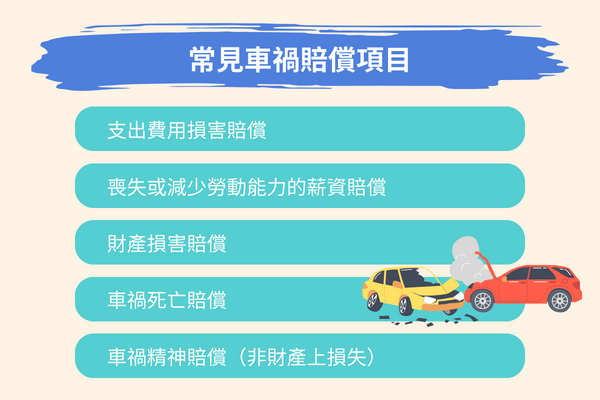 常見車禍賠償項目

支出費用損害賠償

喪失或減少勞動能力的薪資賠償

財產損害賠償

車禍死亡賠償

車禍精神賠償（非財產上損失）